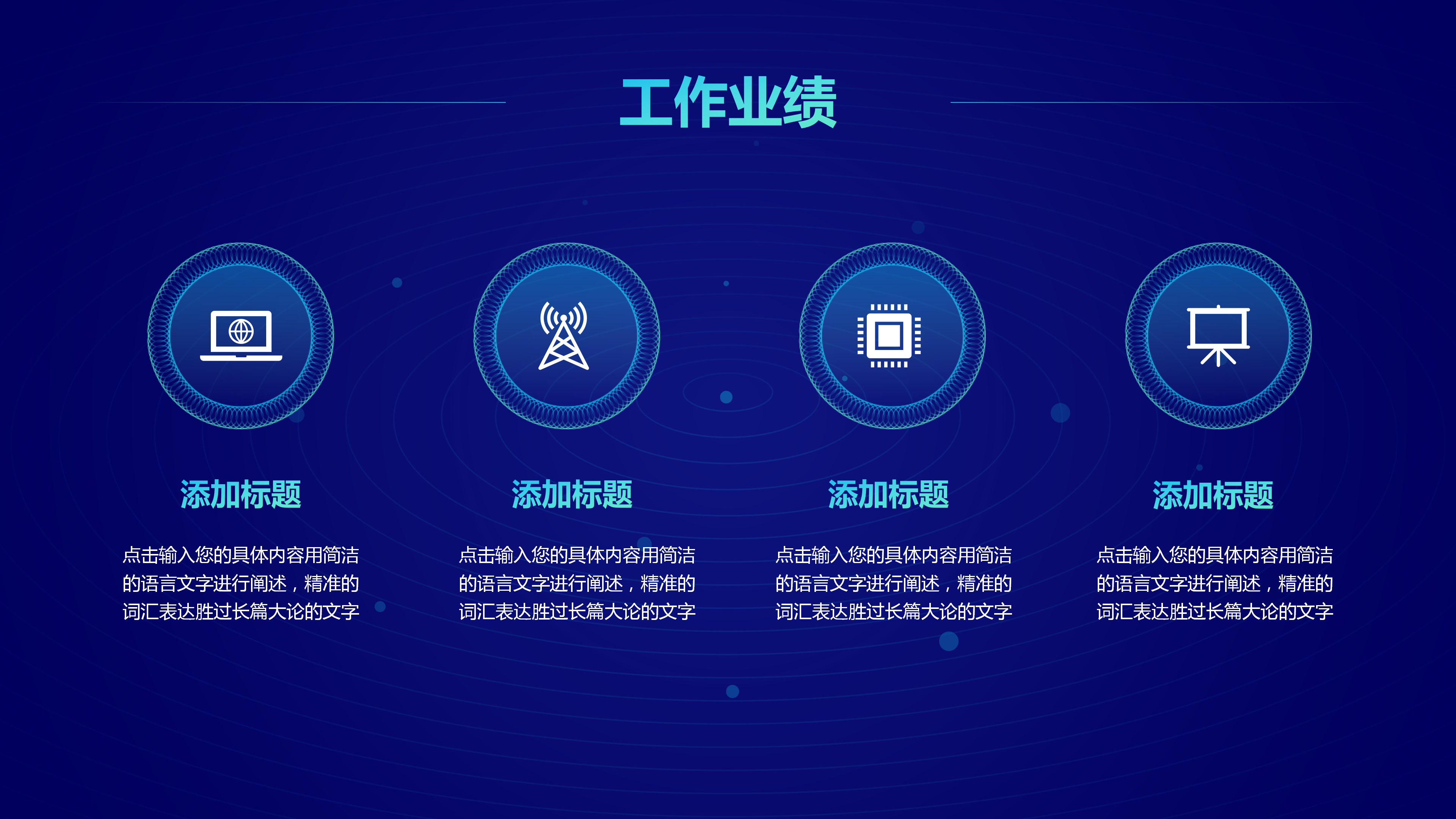 工作业绩

添加标题

点击输入您的具体内容用简洁的语言文字进行阐述，精准的词汇表达胜过长篇大论的文字

添加标题

点击输入您的具体内容用简洁的语言文字进行阐述，精准的词汇表达胜过长篇大论的文字

添加标题

点击输入您的具体内容用简洁的语言文字进行阐述，精准的词汇表达胜过长篇大论的文字

添加标题

点击输入您的具体内容用简洁的语言文字进行阐述，精准的词汇表达胜过长篇大论的文字